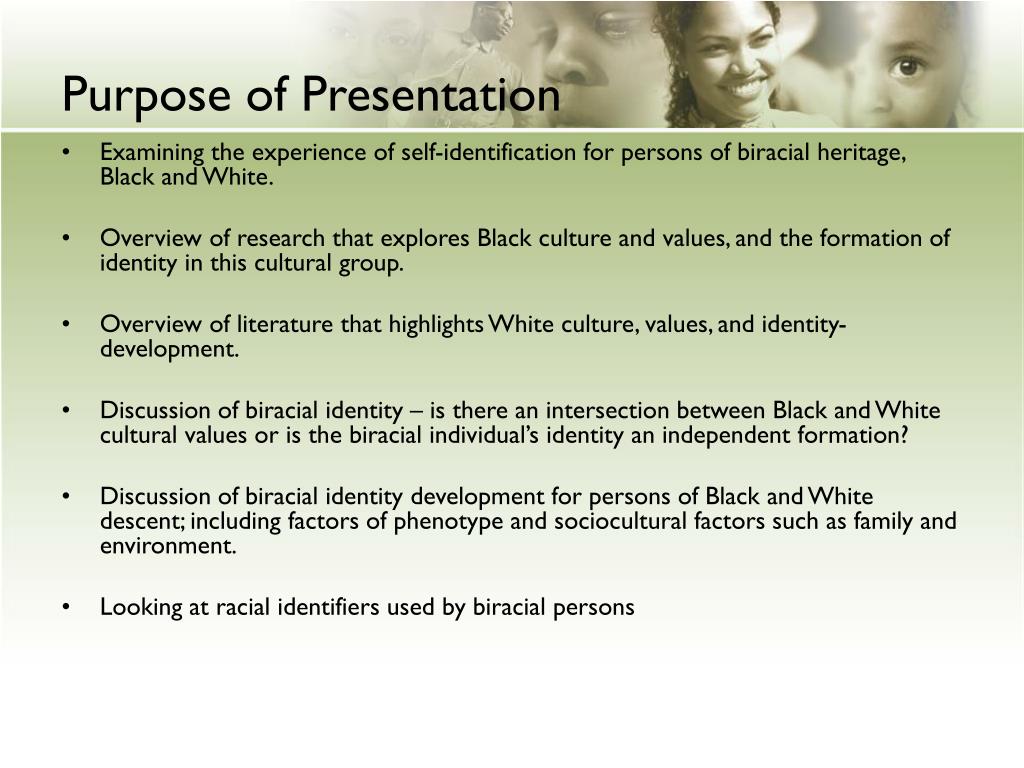 Purpose of Presentation

• Examining the experience of self-identification for persons of biracial heritage, Black and White.

• Overview of research that explores Black culture and values, and the formation of identity in this cultural group.

• Overview of literature that highlights White culture, values, and identity-development.

• Discussion of biracial identity – is there an intersection between Black and White cultural values or is the biracial individual's identity an independent formation?

• Discussion of biracial identity development for persons of Black and White descent; including factors of phenotype and sociocultural factors such as family and environment.

• Looking at racial identifiers used by biracial persons